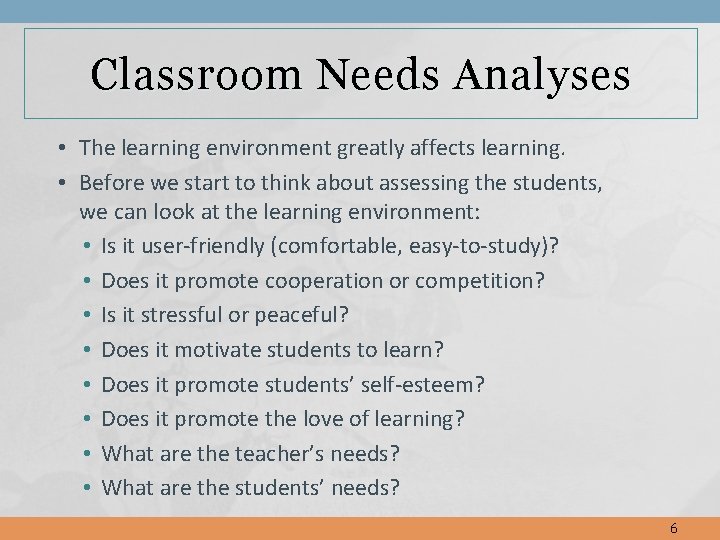 Classroom Needs Analyses

• The learning environment greatly affects learning.
• Before we start to think about assessing the students, we can look at the learning environment:
  • Is it user-friendly (comfortable, easy-to-study)?
  • Does it promote cooperation or competition?
  • Is it stressful or peaceful?
  • Does it motivate students to learn?
  • Does it promote students' self-esteem?
  • Does it promote the love of learning?
  • What are the teacher's needs?
  • What are the students' needs?

6